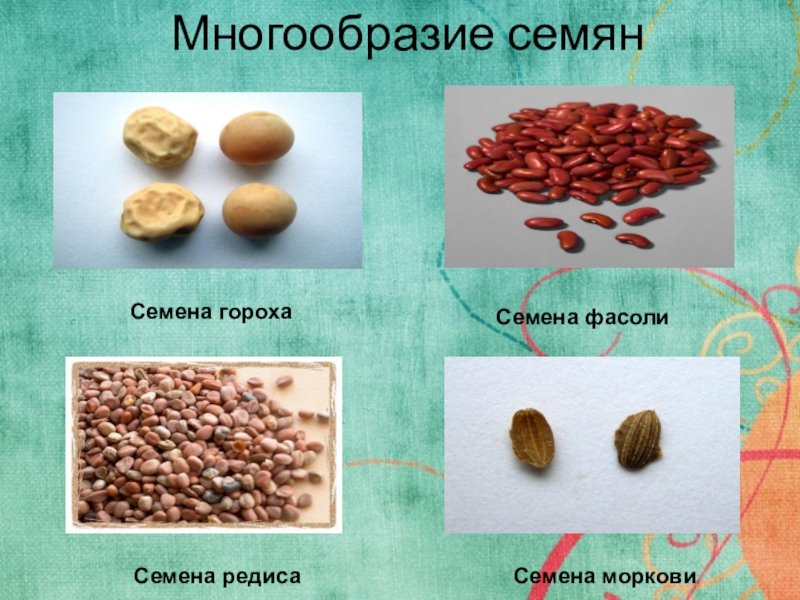 Многообразие семян

Семена гороха

Семена фасоли

Семена редиса

Семена моркови